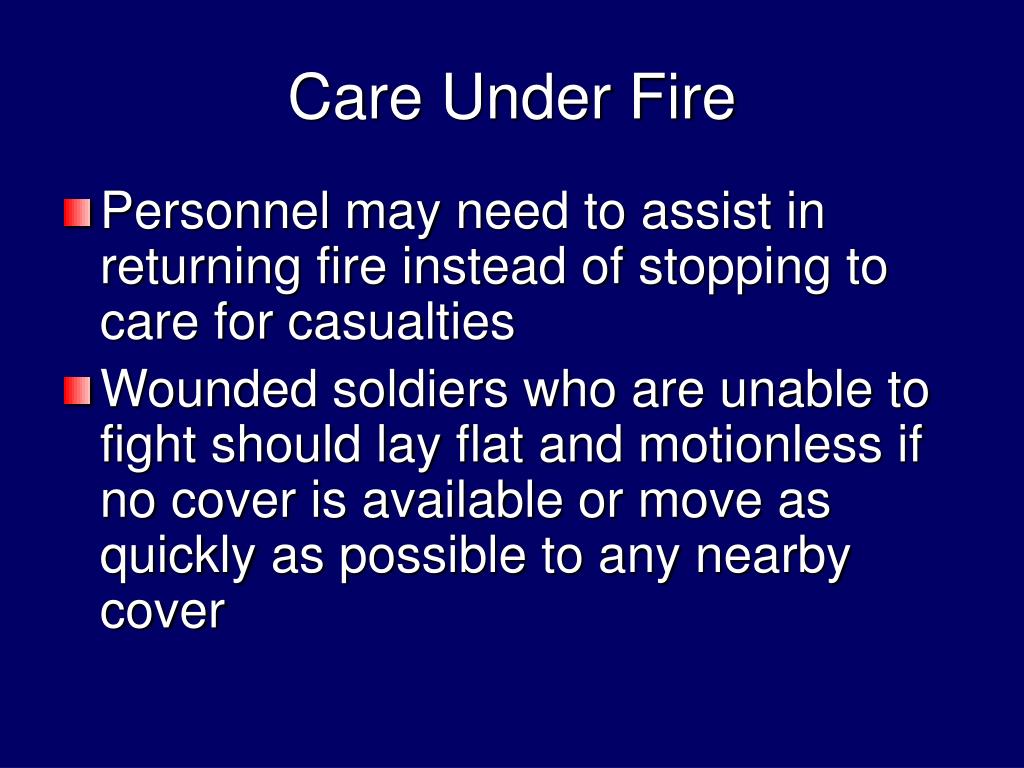 Care Under Fire

Personnel may need to assist in returning fire instead of stopping to care for casualties

Wounded soldiers who are unable to fight should lay flat and motionless if no cover is available or move as quickly as possible to any nearby cover